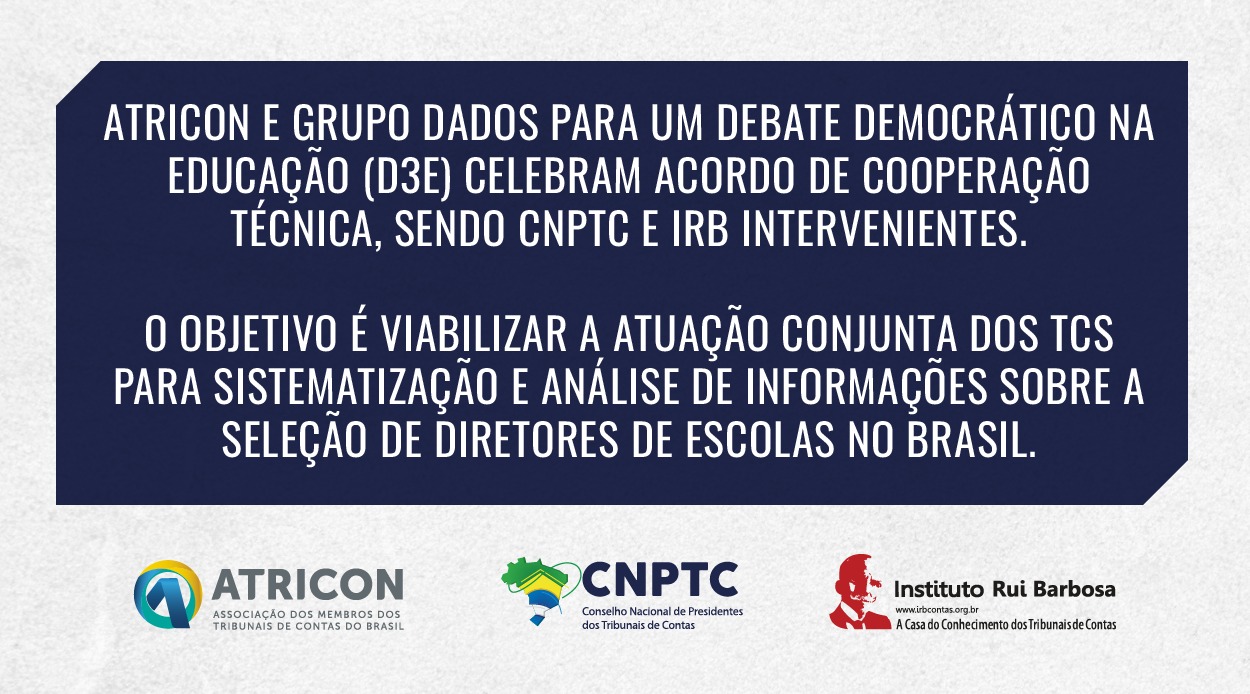 ATRICON E GRUPO DADOS PARA UM DEBATE DEMOCRÁTICO NA EDUCAÇÃO (D3E) CELEBRAM ACORDO DE COOPERAÇÃO TÉCNICA, SENDO CNPTC E IRB INTERVENIENTES.

O OBJETIVO É VIABILIZAR A ATUAÇÃO CONJUNTA DOS TCS PARA SISTEMATIZAÇÃO E ANÁLISE DE INFORMAÇÕES SOBRE A SELEÇÃO DE DIRETORES DE ESCOLAS NO BRASIL.

ATRICON
ASSOCIAÇÃO DOS MEMBROS DOS TRIBUNAIS DE CONTAS DO BRASIL

CNPTC
Conselho Nacional de Presidentes dos Tribunais de Contas

Instituto Rui Barbosa
www.irbcontas.org.br
A Casa do Conhecimento dos Tribunais de Contas